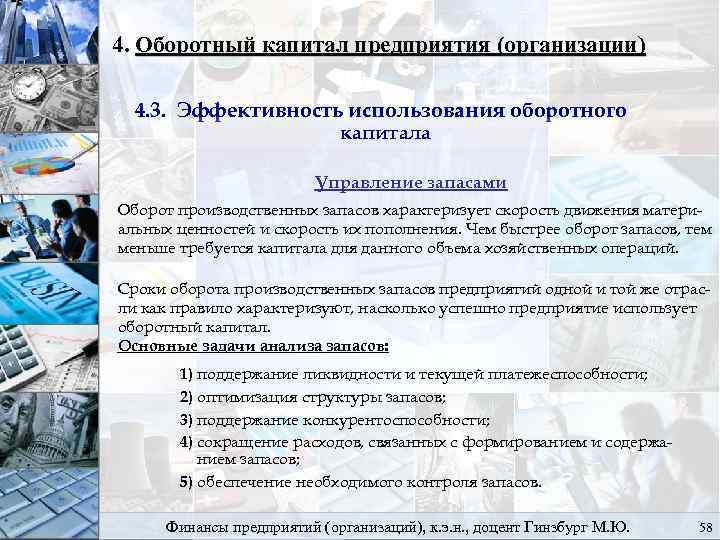 4. Оборотный капитал предприятия (организации)

4.3. Эффективность использования оборотного капитала

Управление запасами

Оборот производственных запасов характеризует скорость движения материальных ценностей и скорость их пополнения. Чем быстрее оборот запасов, тем меньше требуется капитала для данного объема хозяйственных операций.

Сроки оборота производственных запасов предприятий одной и той же отрасли как правило характеризуют, насколько успешно предприятие использует оборотный капитал.
Основные задачи анализа запасов:

1) поддержание ликвидности и текущей платежеспособности;
2) оптимизация структуры запасов;
3) поддержание конкурентоспособности;
4) сокращение расходов, связанных с формированием и содержанием запасов;
5) обеспечение необходимого контроля запасов.

Финансы предприятий (организаций), к.э.н., доцент Гинзбург М.Ю. 58